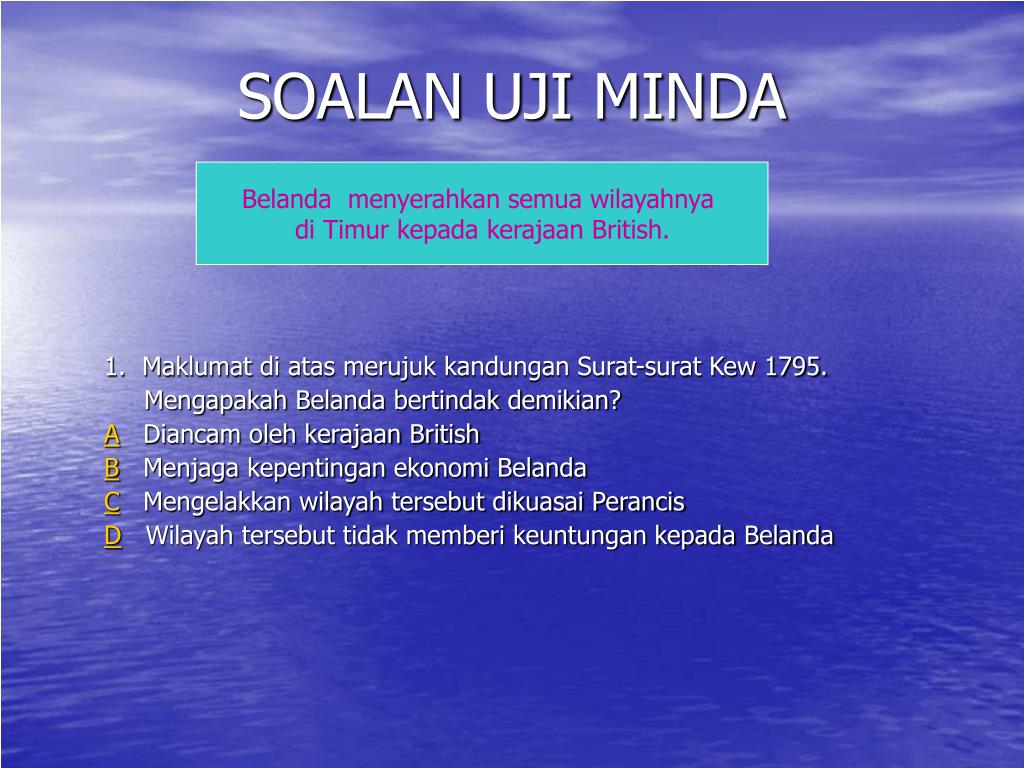 SOALAN UJI MINDA

Belanda menyerahkan semua wilayahnya di Timur kepada kerajaan British.

1. Maklumat di atas merujuk kandungan Surat-surat Kew 1795. Mengapakah Belanda bertindak demikian?
A Diancam oleh kerajaan British
B Menjaga kepentingan ekonomi Belanda
C Mengelakkan wilayah tersebut dikuasai Perancis
D Wilayah tersebut tidak memberi keuntungan kepada Belanda